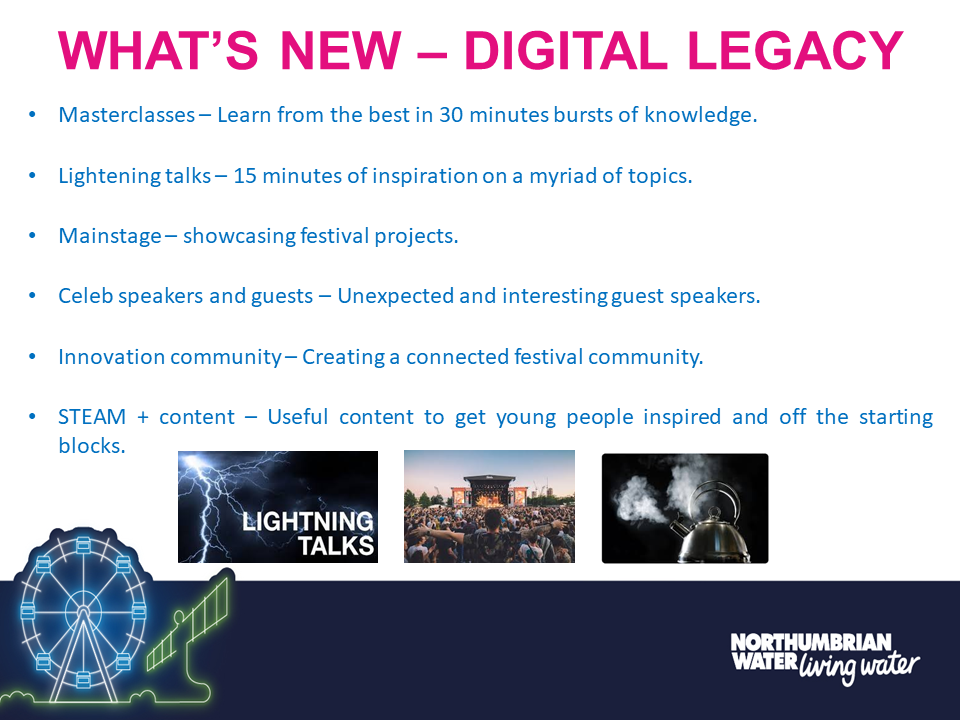 WHAT'S NEW – DIGITAL LEGACY

• Masterclasses – Learn from the best in 30 minutes bursts of knowledge.

• Lightening talks – 15 minutes of inspiration on a myriad of topics.

• Mainstage – showcasing festival projects.

• Celeb speakers and guests – Unexpected and interesting guest speakers.

• Innovation community – Creating a connected festival community.

• STEAM + content – Useful content to get young people inspired and off the starting blocks.

LIGHTNING TALKS

NORTHUMBRIAN WATER living water